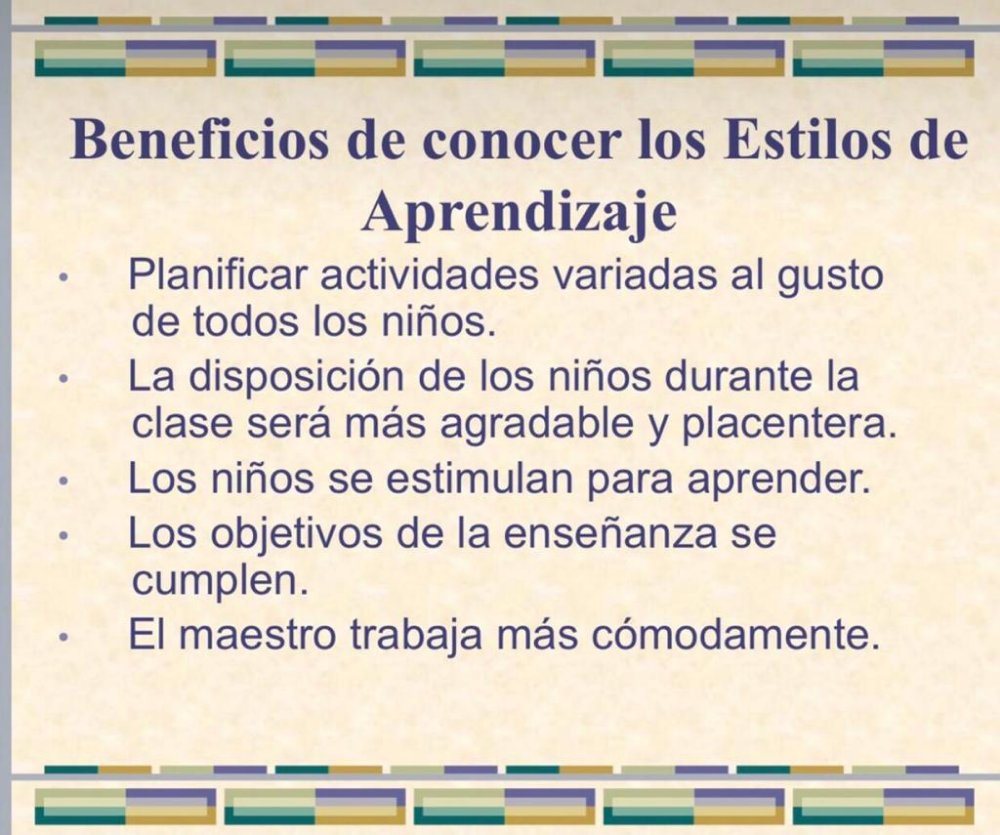 Beneficios de conocer los Estilos de Aprendizaje

• Planificar actividades variadas al gusto de todos los niños.
• La disposición de los niños durante la clase será más agradable y placentera.
• Los niños se estimulan para aprender.
• Los objetivos de la enseñanza se cumplen.
• El maestro trabaja más cómodamente.